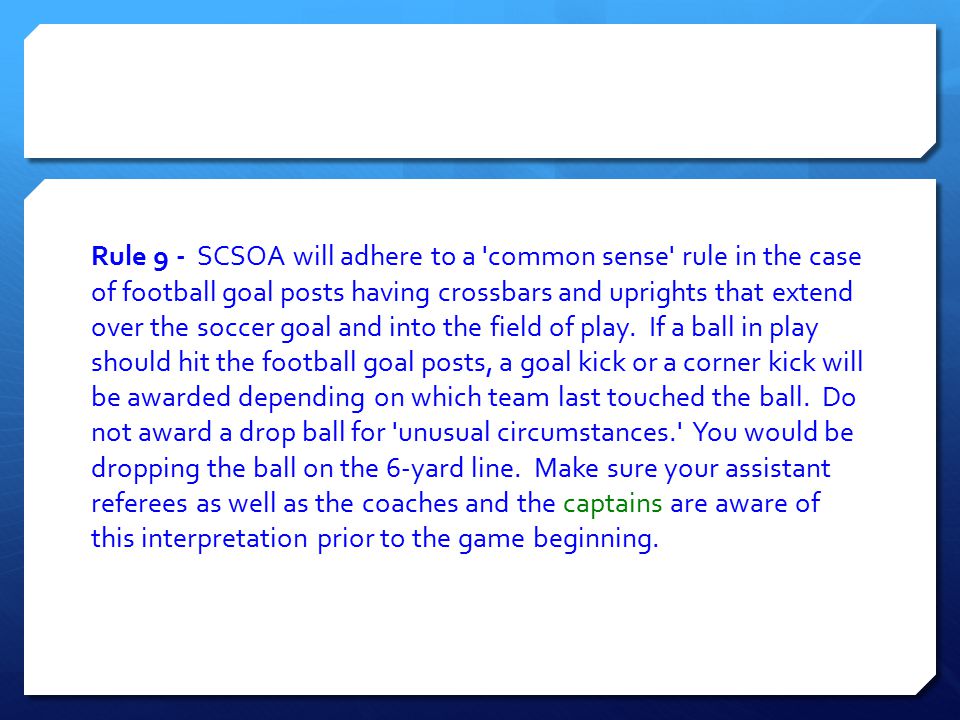 Rule 9 - SCSOA will adhere to a 'common sense' rule in the case of football goal posts having crossbars and uprights that extend over the soccer goal and into the field of play. If a ball in play should hit the football goal posts, a goal kick or a corner kick will be awarded depending on which team last touched the ball. Do not award a drop ball for 'unusual circumstances.' You would be dropping the ball on the 6-yard line. Make sure your assistant referees as well as the coaches and the captains are aware of this interpretation prior to the game beginning.